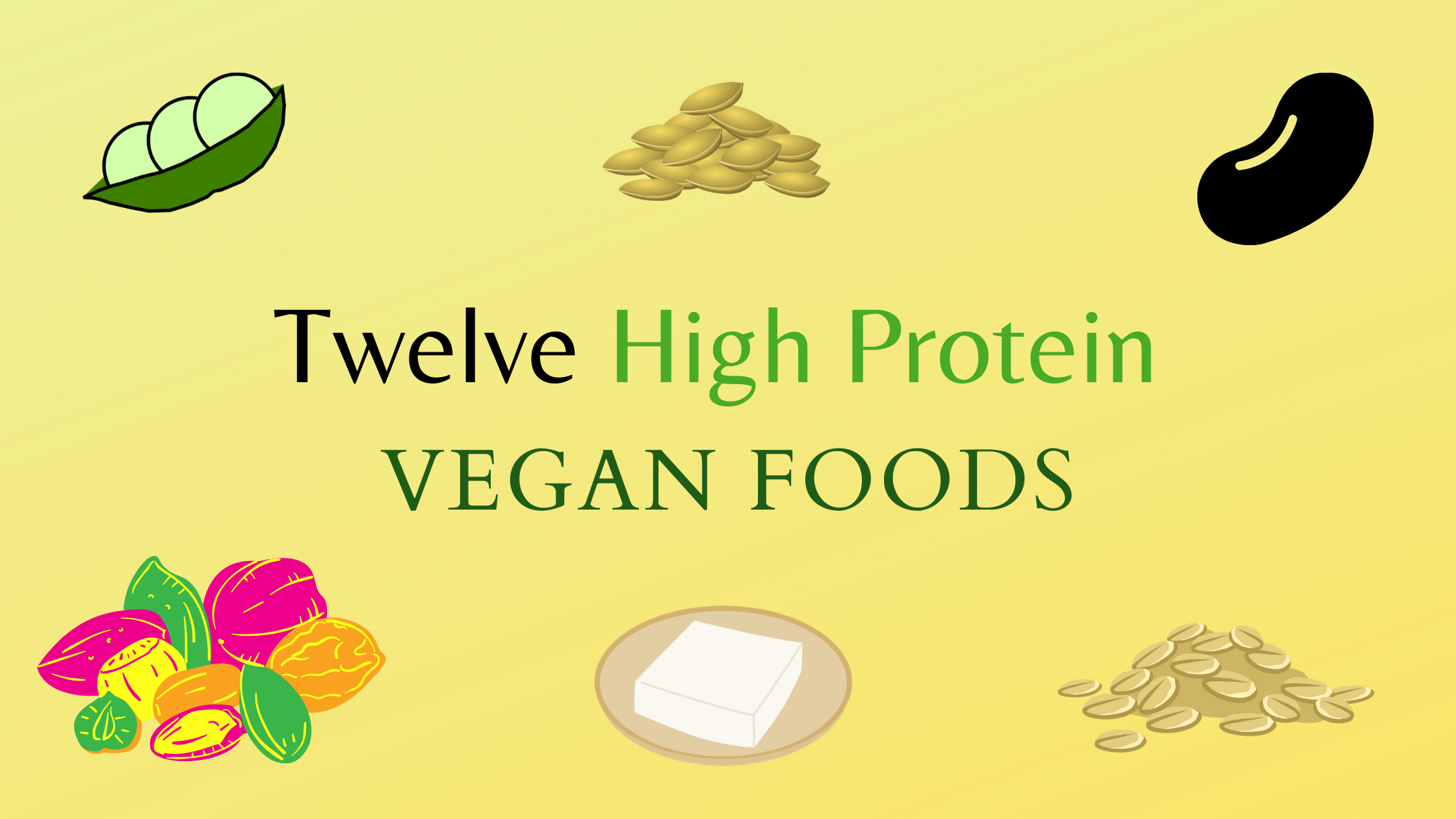 Twelve High Protein
VEGAN FOODS